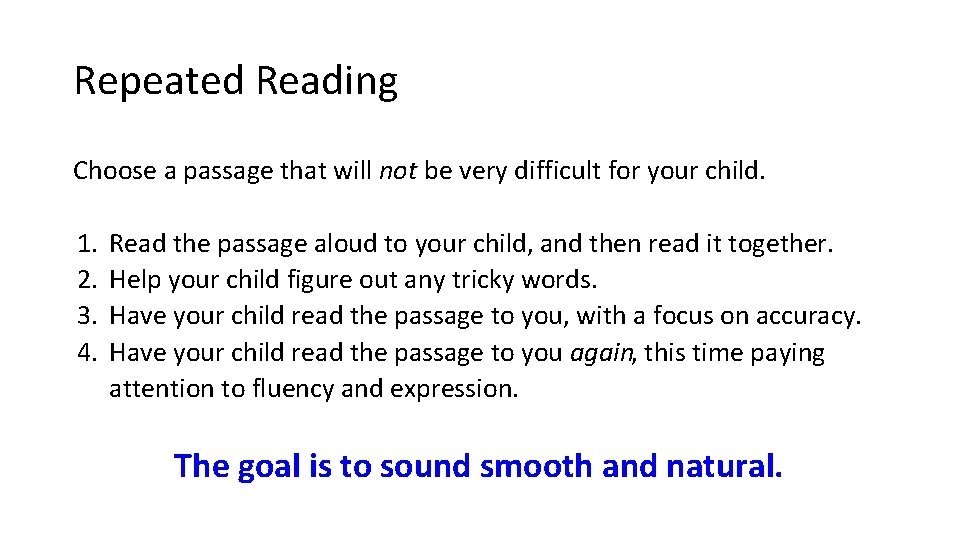 Repeated Reading

Choose a passage that will not be very difficult for your child.

1. Read the passage aloud to your child, and then read it together.
2. Help your child figure out any tricky words.
3. Have your child read the passage to you, with a focus on accuracy.
4. Have your child read the passage to you again, this time paying attention to fluency and expression.

The goal is to sound smooth and natural.